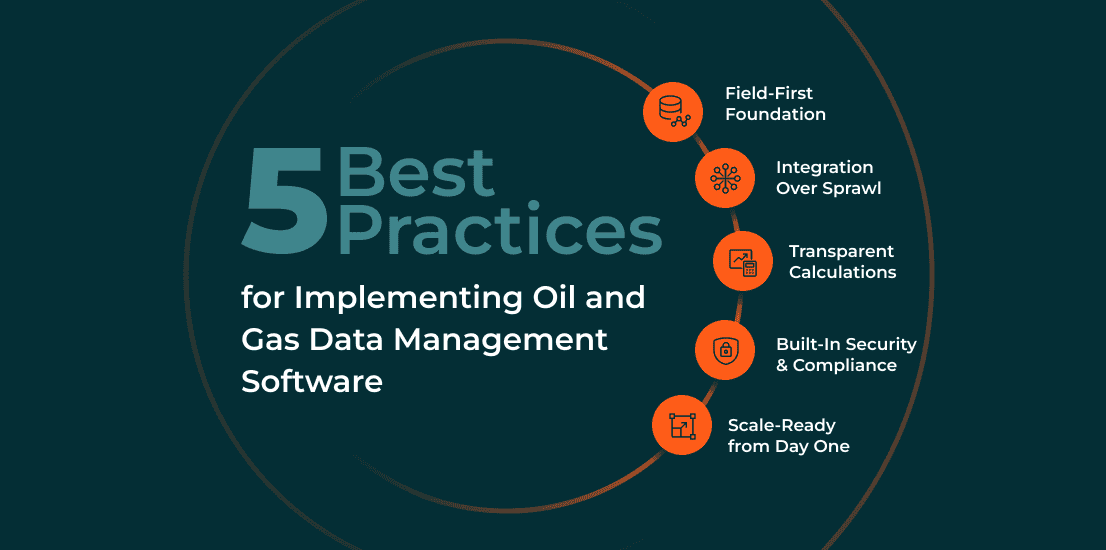 5 Best Practices

for Implementing Oil and Gas Data Management Software

Field-First Foundation

Integration Over Sprawl

Transparent Calculations

Built-In Security & Compliance

Scale-Ready from Day One